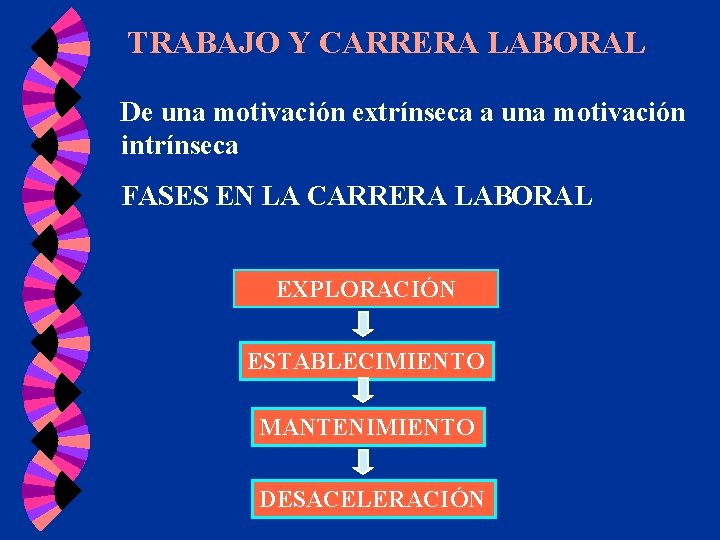 TRABAJO Y CARRERA LABORAL

De una motivación extrínseca a una motivación intrínseca

FASES EN LA CARRERA LABORAL

EXPLORACIÓN

ESTABLECIMIENTO

MANTENIMIENTO

DESACELERACIÓN